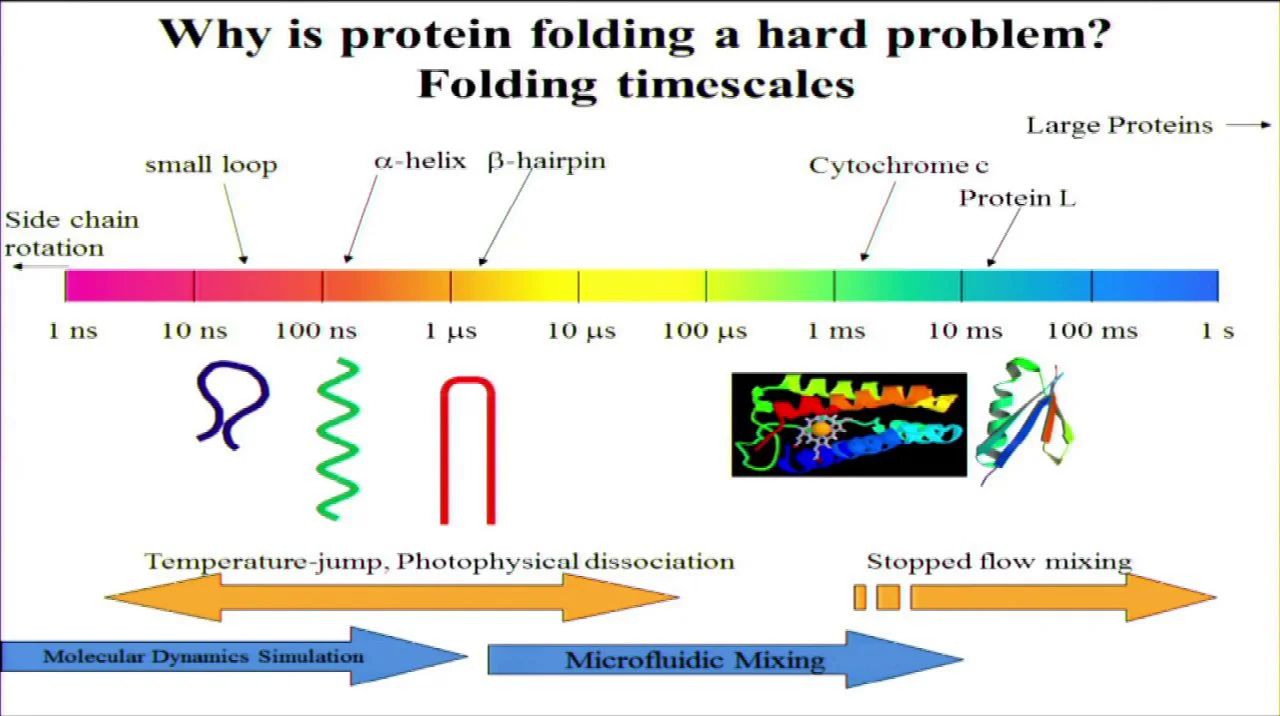 Why is protein folding a hard problem?
Folding timescales

Large Proteins

small loop
α-helix
β-hairpin
Cytochrome c
Protein L

Side chain rotation

1 ns
10 ns
100 ns
1 μs
10 μs
100 μs
1 ms
10 ms
100 ms
1 s

Temperature-jump, Photophysical dissociation
Stopped flow mixing

Molecular Dynamics Simulation
Microfluidic Mixing